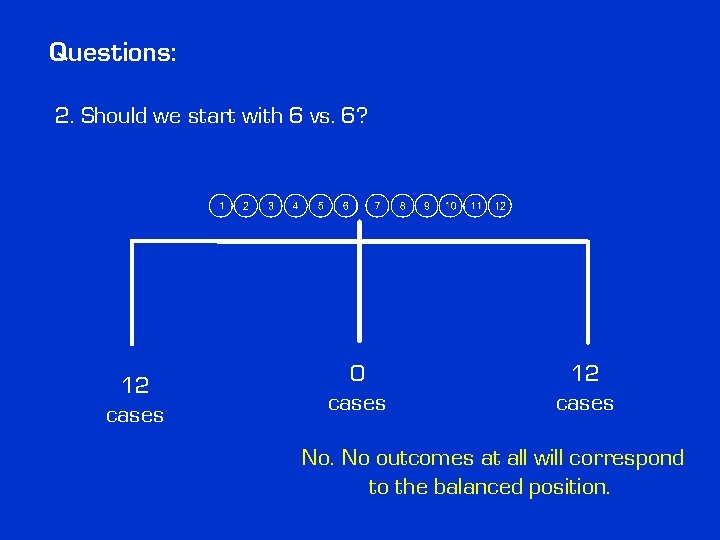 Questions:

2. Should we start with 6 vs. 6?

1 2 3 4 5 6 7 8 9 10 11 12

12
cases

0
cases

12
cases

No. No outcomes at all will correspond to the balanced position.